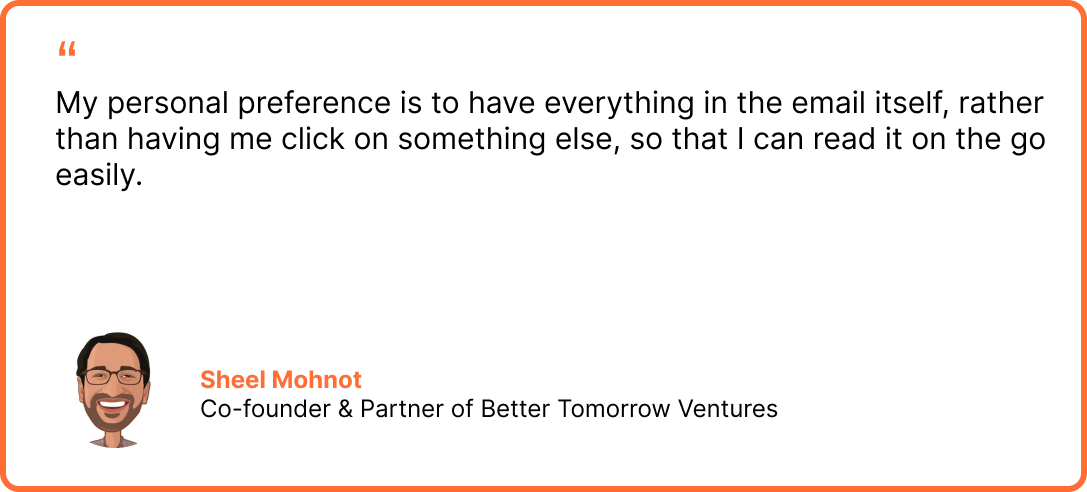 “

My personal preference is to have everything in the email itself, rather than having me click on something else, so that I can read it on the go easily.

Sheel Mohnot
Co-founder & Partner of Better Tomorrow Ventures